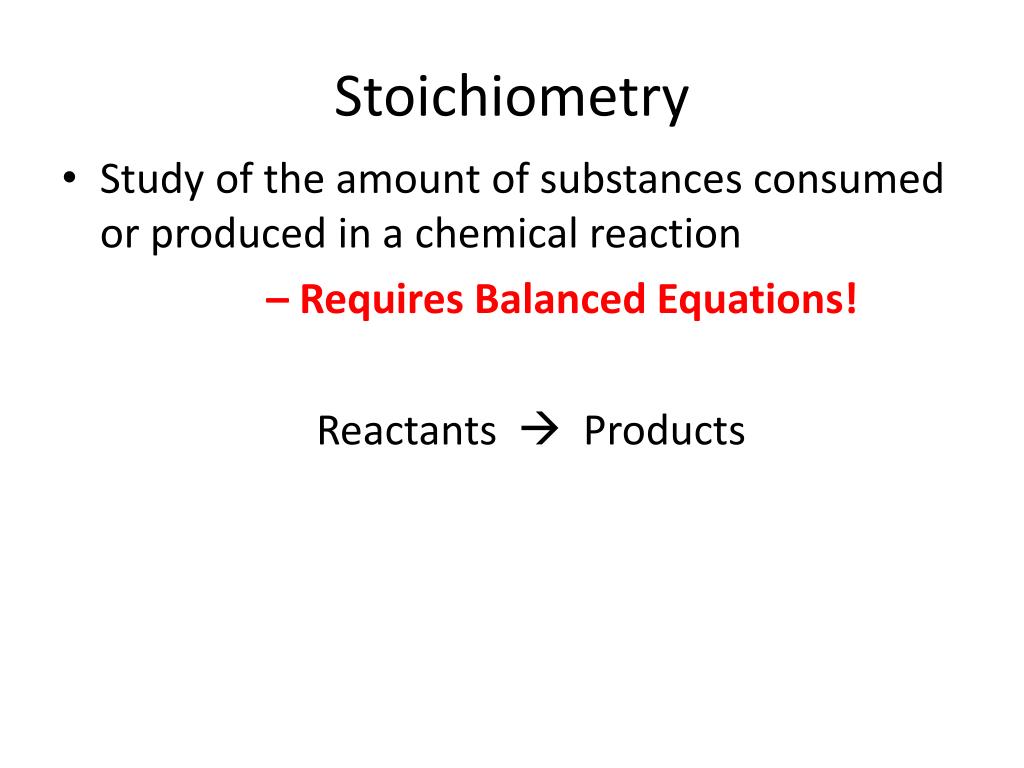 Stoichiometry

• Study of the amount of substances consumed or produced in a chemical reaction

– Requires Balanced Equations!

Reactants → Products